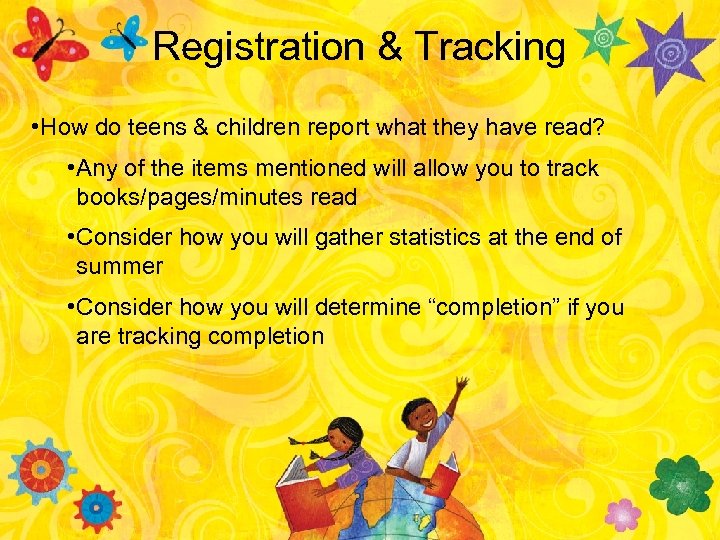 Registration & Tracking

•How do teens & children report what they have read?

•Any of the items mentioned will allow you to track books/pages/minutes read

•Consider how you will gather statistics at the end of summer

•Consider how you will determine “completion” if you are tracking completion